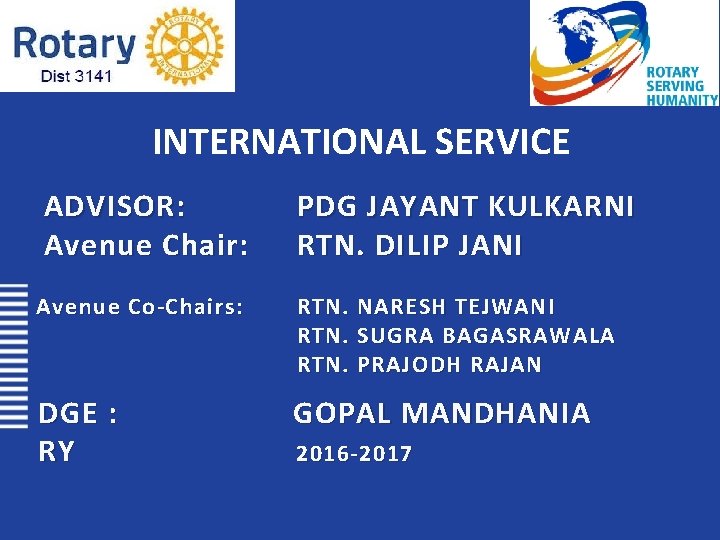 Rotary
Dist 3141

ROTARY INTERNATIONAL

ROTARY SERVING HUMANITY

INTERNATIONAL SERVICE

ADVISOR: PDG JAYANT KULKARNI
Avenue Chair: RTN. DILIP JANI

Avenue Co-Chairs: RTN. NARESH TEJWANI
RTN. SUGRA BAGASRAWALA
RTN. PRAJODH RAJAN

DGE : GOPAL MANDHANIA
RY 2016-2017